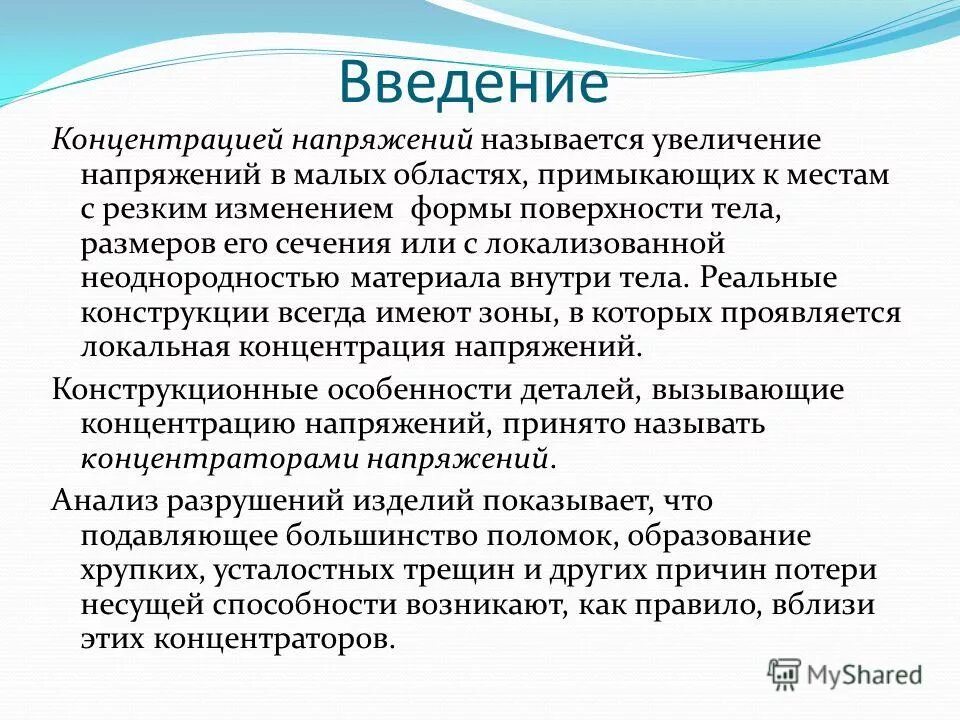 Введение

Концентрацией напряжений называется увеличение напряжений в малых областях, примыкающих к местам с резким изменением формы поверхности тела, размеров его сечения или с локализованной неоднородностью материала внутри тела. Реальные конструкции всегда имеют зоны, в которых проявляется локальная концентрация напряжений.

Конструкционные особенности деталей, вызывающие концентрацию напряжений, принято называть концентраторами напряжений.

Анализ разрушений изделий показывает, что подавляющее большинство поломок, образование хрупких, усталостных трещин и других причин потери несущей способности возникают, как правило, вблизи этих концентраторов.

MyShared